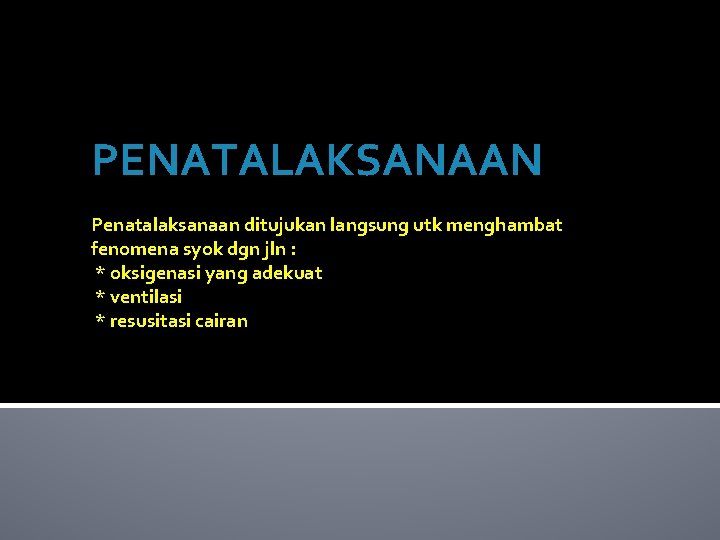 PENATALAKSANAAN

Penatalaksanaan ditujukan langsung utk menghambat fenomena syok dgn jln :
* oksigenasi yang adekuat
* ventilasi
* resusitasi cairan